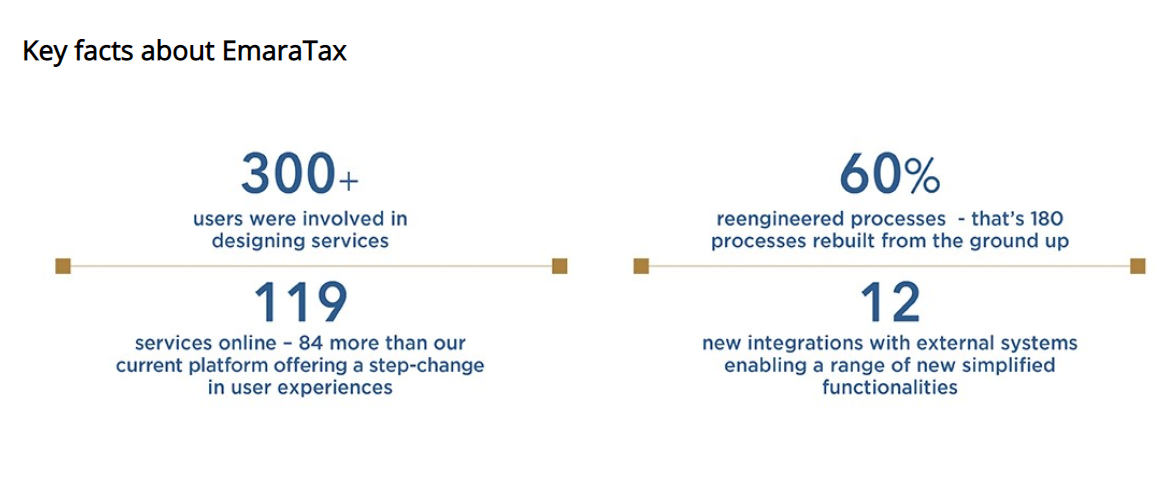 Key facts about EmaraTax

300+
users were involved in designing services

119
services online – 84 more than our current platform offering a step-change in user experiences

60%
reengineered processes - that's 180 processes rebuilt from the ground up

12
new integrations with external systems enabling a range of new simplified functionalities